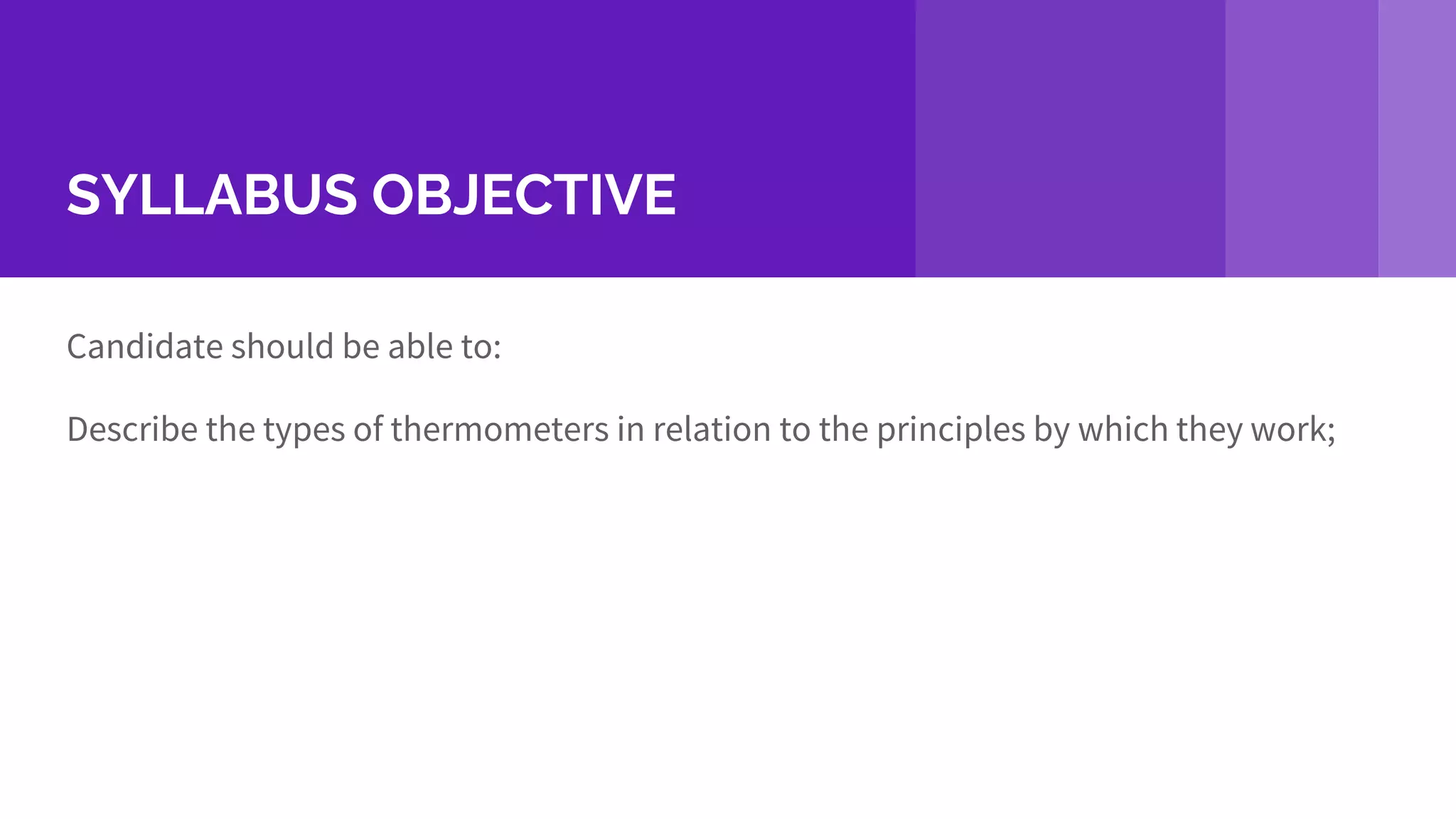 SYLLABUS OBJECTIVE

Candidate should be able to:

Describe the types of thermometers in relation to the principles by which they work;